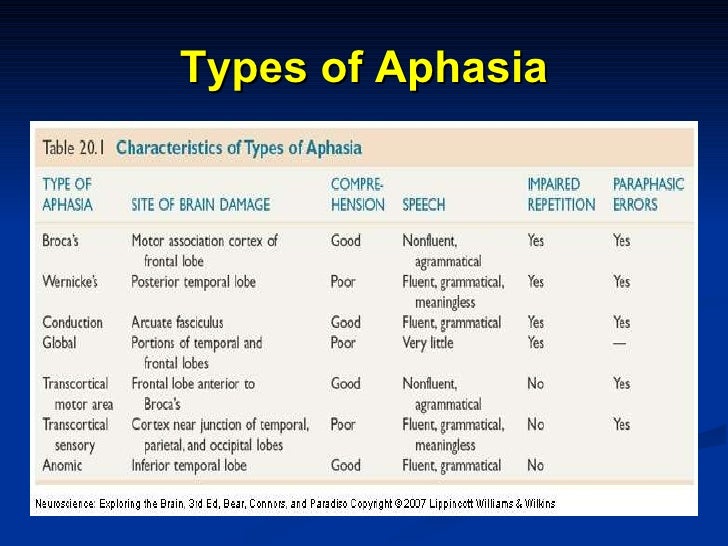 Types of Aphasia

Table 20.1 Characteristics of Types of Aphasia

| TYPE OF APHASIA | SITE OF BRAIN DAMAGE | COMPREHENSION | SPEECH | IMPAIRED REPETITION | PARAPHASIC ERRORS |
|---|---|---|---|---|---|
| Broca's | Motor association cortex of frontal lobe | Good | Nonfluent, agrammatical | Yes | Yes |
| Wernicke's | Posterior temporal lobe | Poor | Fluent, grammatical, meaningless | Yes | Yes |
| Conduction | Arcuate fasciculus | Good | Fluent, grammatical | Yes | Yes |
| Global | Portions of temporal and frontal lobes | Poor | Very little | Yes | — |
| Transcortical motor area | Frontal lobe anterior to Broca's | Good | Nonfluent, agrammatical | No | Yes |
| Transcortical sensory | Cortex near junction of temporal, parietal, and occipital lobes | Poor | Fluent, grammatical, meaningless | No | Yes |
| Anomic | Inferior temporal lobe | Good | Fluent, grammatical | No | |

Neuroscience: Exploring the Brain, 3rd Ed, Bear, Connors, and Paradiso Copyright © 2007 Lippincott Williams & Wilkins